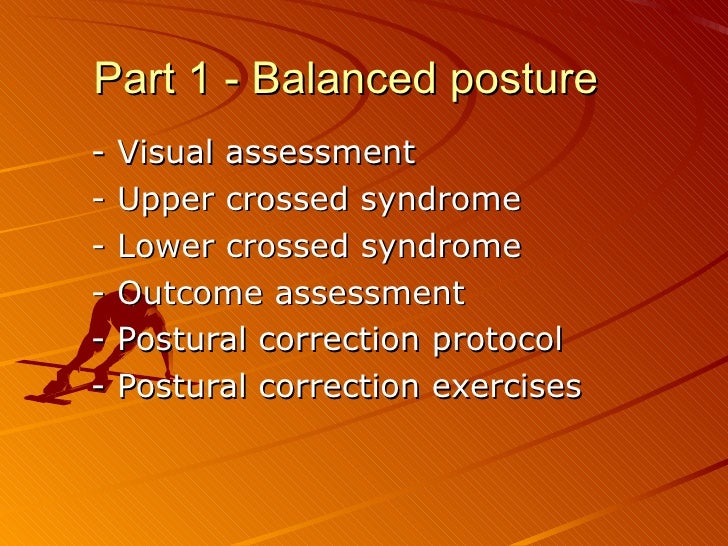 Part 1 - Balanced posture

- Visual assessment
- Upper crossed syndrome
- Lower crossed syndrome
- Outcome assessment
- Postural correction protocol
- Postural correction exercises